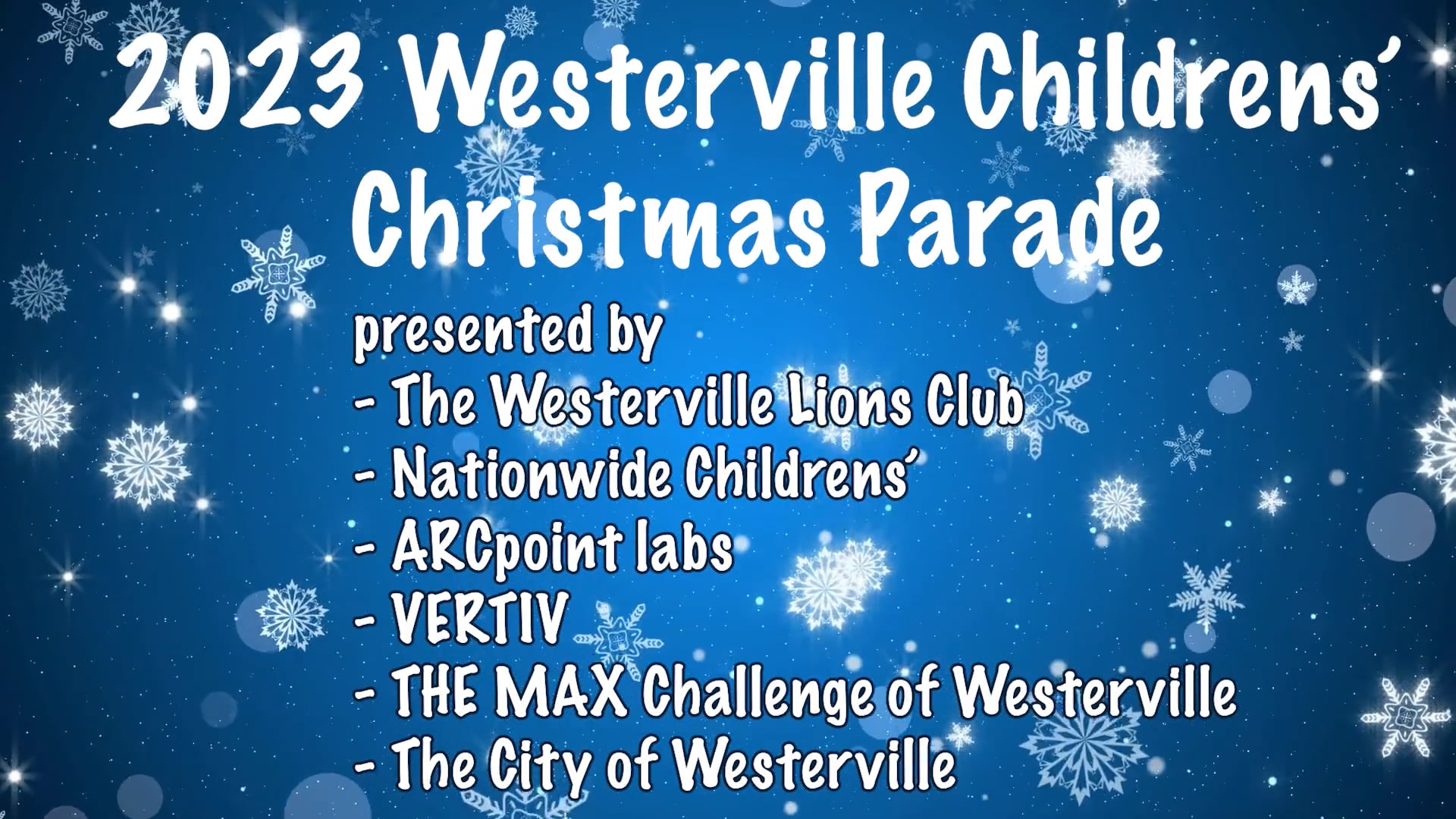 2023 Westerville Childrens' Christmas Parade

presented by
- The Westerville Lions Club
- Nationwide Childrens'
- ARCpoint labs
- VERTIV
- THE MAX Challenge of Westerville
- The City of Westerville